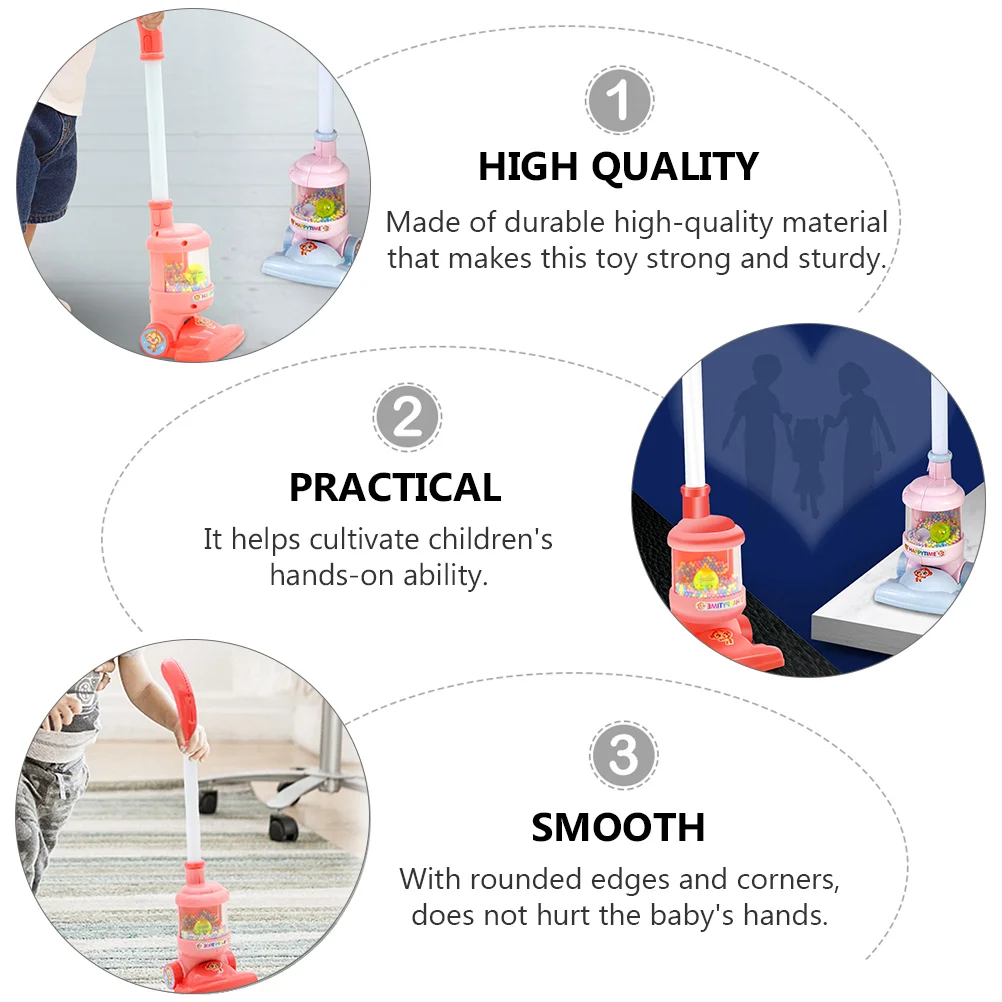 1
HIGH QUALITY
Made of durable high-quality material that makes this toy strong and sturdy.

2
PRACTICAL
It helps cultivate children's hands-on ability.

3
SMOOTH
With rounded edges and corners, does not hurt the baby's hands.